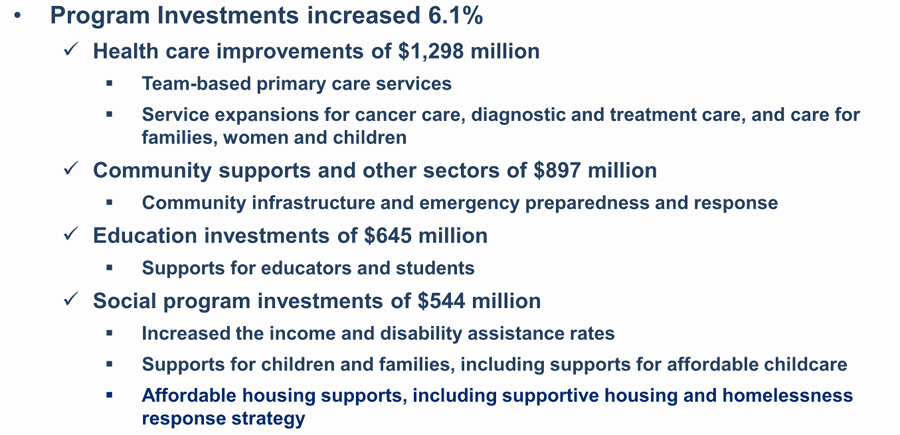 • Program Investments increased 6.1%

✓ Health care improvements of \$1,298 million

▪ Team-based primary care services

▪ Service expansions for cancer care, diagnostic and treatment care, and care for families, women and children

✓ Community supports and other sectors of \$897 million

▪ Community infrastructure and emergency preparedness and response

✓ Education investments of \$645 million

▪ Supports for educators and students

✓ Social program investments of \$544 million

▪ Increased the income and disability assistance rates

▪ Supports for children and families, including supports for affordable childcare

▪ Affordable housing supports, including supportive housing and homelessness response strategy